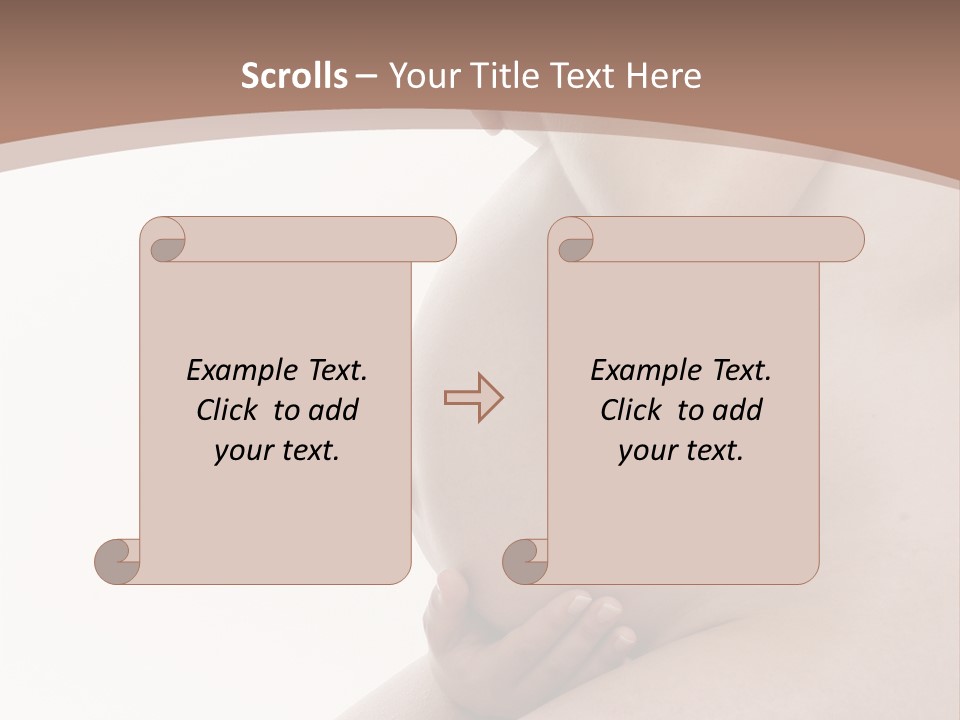 Scrolls – Your Title Text Here

Example Text. Click to add your text.

Example Text. Click to add your text.